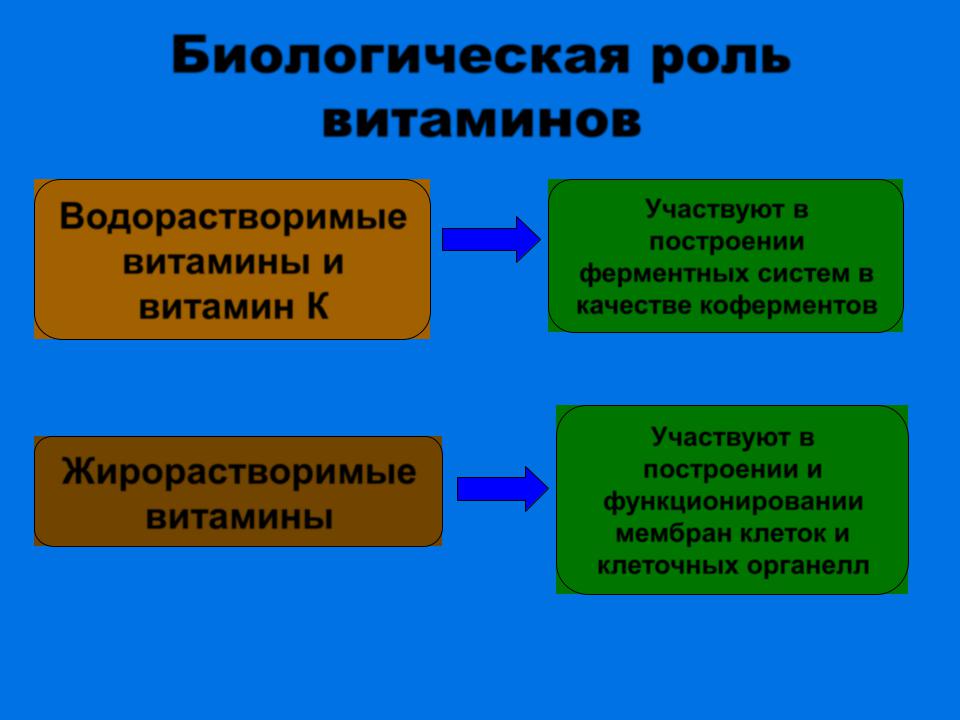 Биологическая роль витаминов

Водорастворимые витамины и витамин К

Участвуют в построении ферментных систем в качестве коферментов

Жирорастворимые витамины

Участвуют в построении и функционировании мембран клеток и клеточных органелл